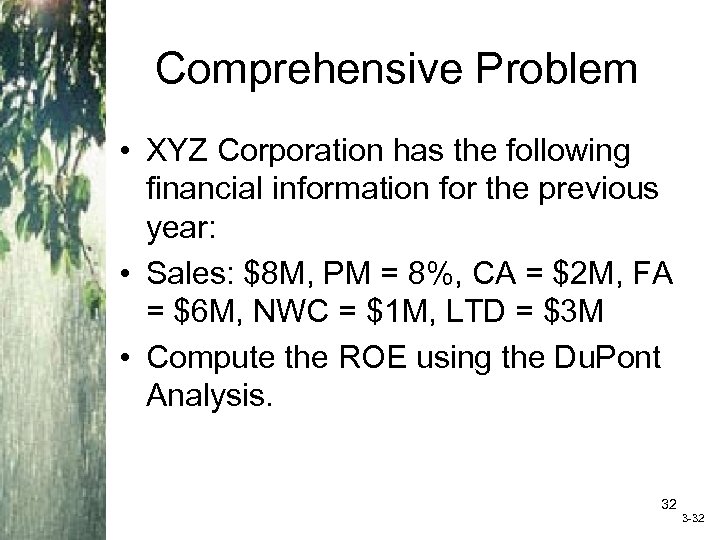 Comprehensive Problem

• XYZ Corporation has the following financial information for the previous year:

• Sales: \$8M, PM = 8%, CA = \$2M, FA = \$6M, NWC = \$1M, LTD = \$3M

• Compute the ROE using the DuPont Analysis.

32

3-32